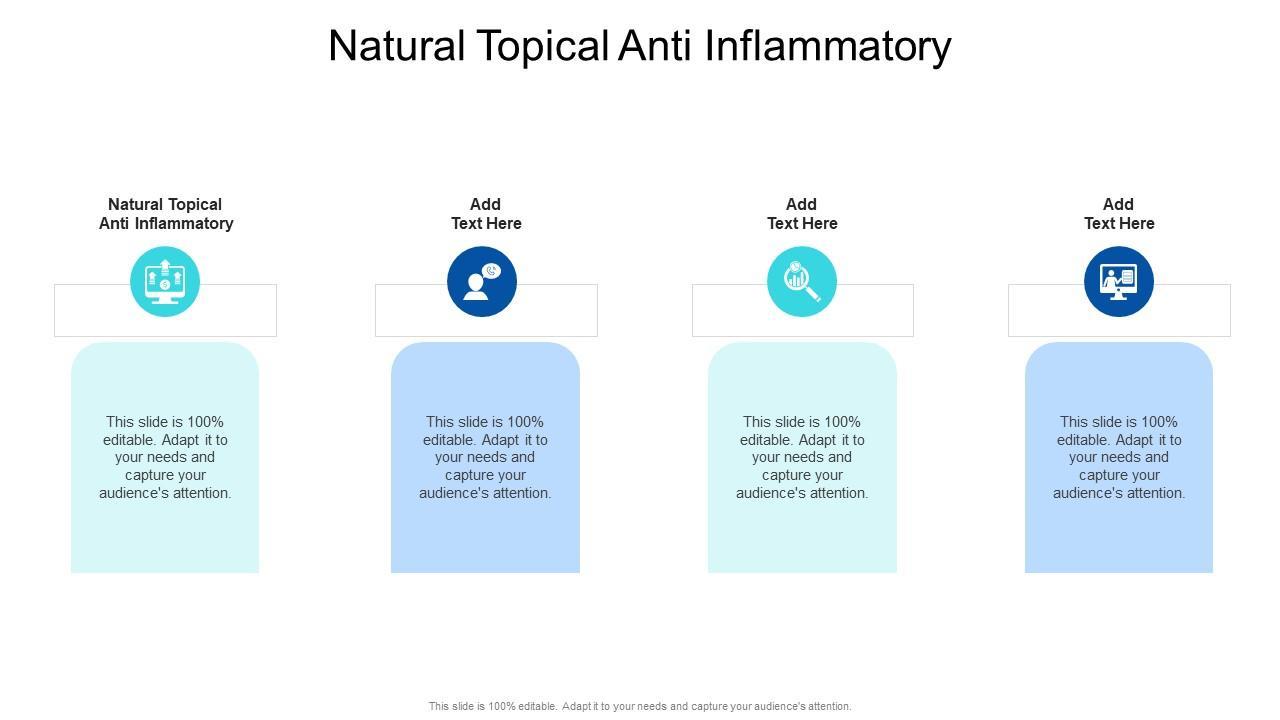 Natural Topical Anti Inflammatory

Natural Topical Anti Inflammatory

This slide is 100% editable. Adapt it to your needs and capture your audience's attention.

Add Text Here

This slide is 100% editable. Adapt it to your needs and capture your audience's attention.

Add Text Here

This slide is 100% editable. Adapt it to your needs and capture your audience's attention.

Add Text Here

This slide is 100% editable. Adapt it to your needs and capture your audience's attention.

This slide is 100% editable. Adapt it to your needs and capture your audience's attention.